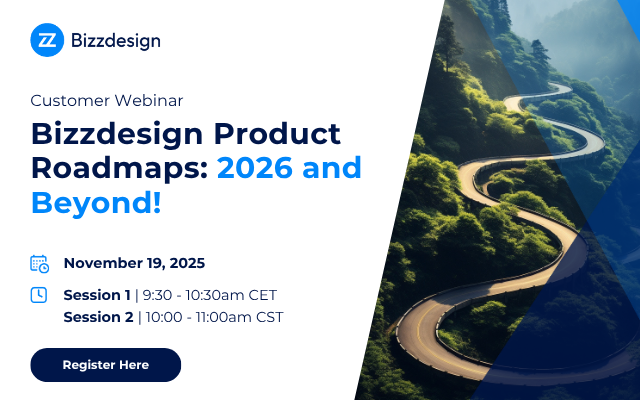 Bizzdesign

Customer Webinar

Bizzdesign Product Roadmaps: 2026 and Beyond!

November 19, 2025

Session 1 | 9:30 - 10:30am CET
Session 2 | 10:00 - 11:00am CST

Register Here